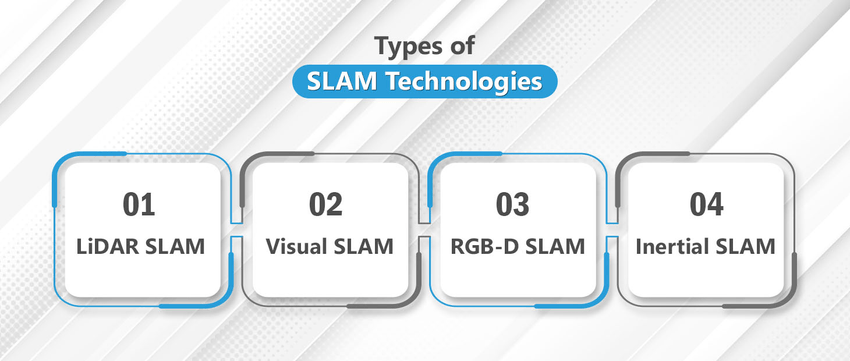 Types of
SLAM Technologies

01
LiDAR SLAM

02
Visual SLAM

03
RGB-D SLAM

04
Inertial SLAM